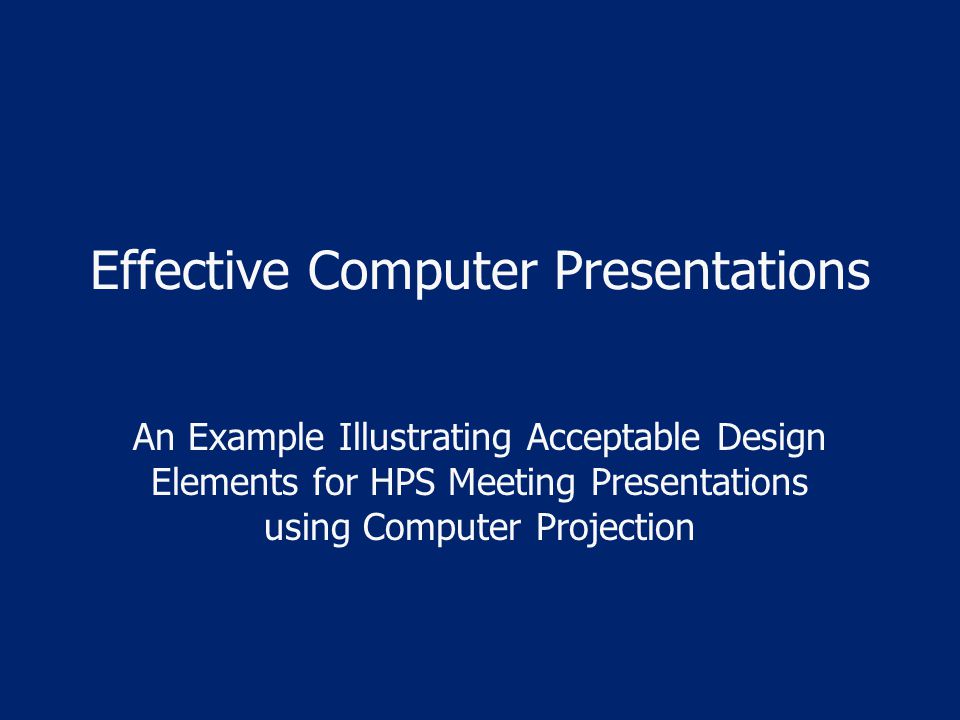 Effective Computer Presentations

An Example Illustrating Acceptable Design Elements for HPS Meeting Presentations using Computer Projection